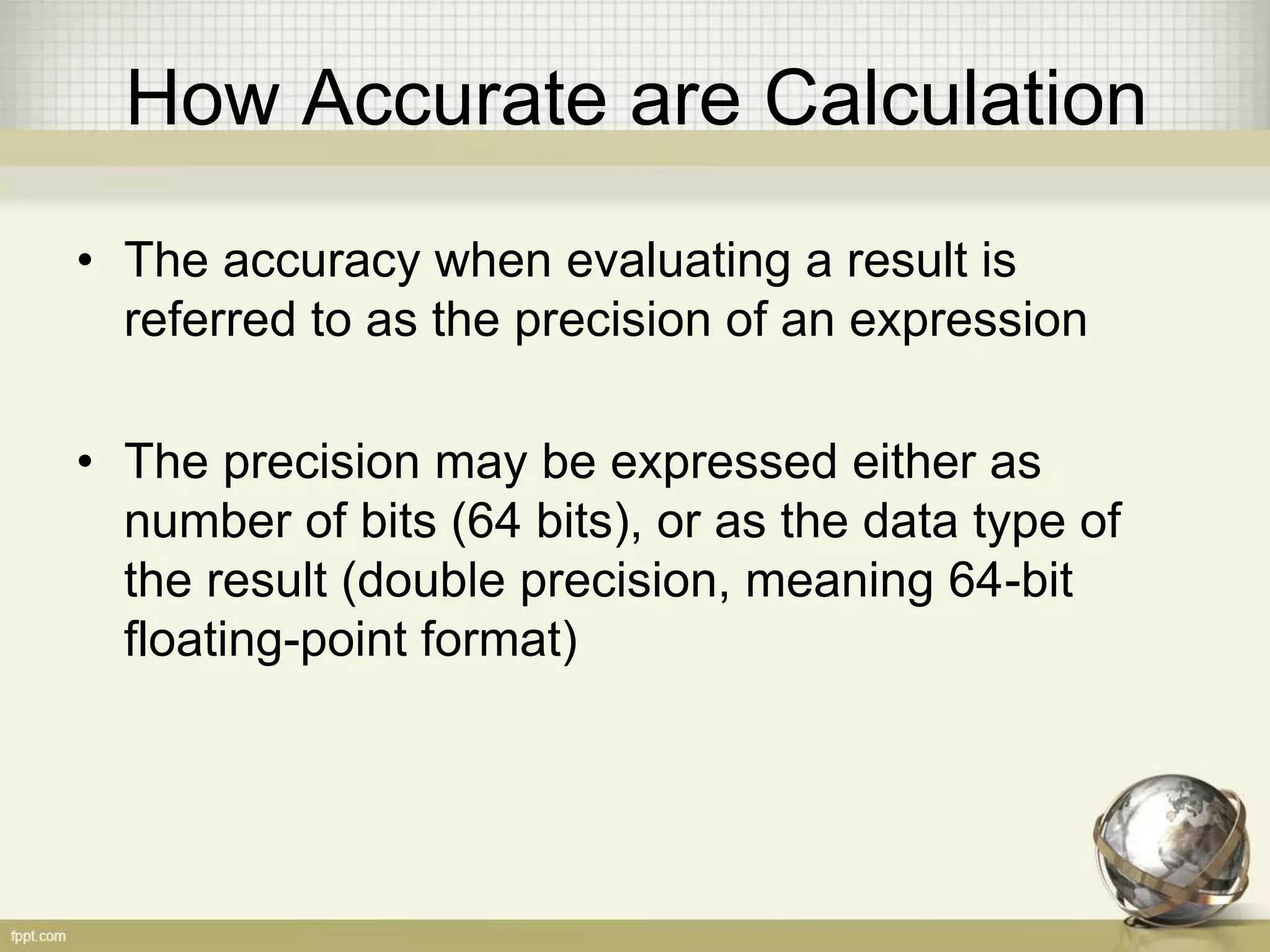 How Accurate are Calculation

• The accuracy when evaluating a result is referred to as the precision of an expression

• The precision may be expressed either as number of bits (64 bits), or as the data type of the result (double precision, meaning 64-bit floating-point format)

fppt.com